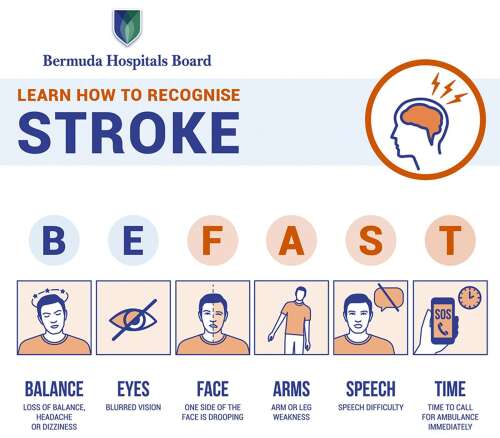 Bermuda Hospitals Board

LEARN HOW TO RECOGNISE
STROKE

B E F A S T

SOS

BALANCE
LOSS OF BALANCE, HEADACHE OR DIZZINESS

EYES
BLURRED VISION

FACE
ONE SIDE OF THE FACE IS DROOPING

ARMS
ARM OR LEG WEAKNESS

SPEECH
SPEECH DIFFICULTY

TIME
TIME TO CALL FOR AMBULANCE IMMEDIATELY